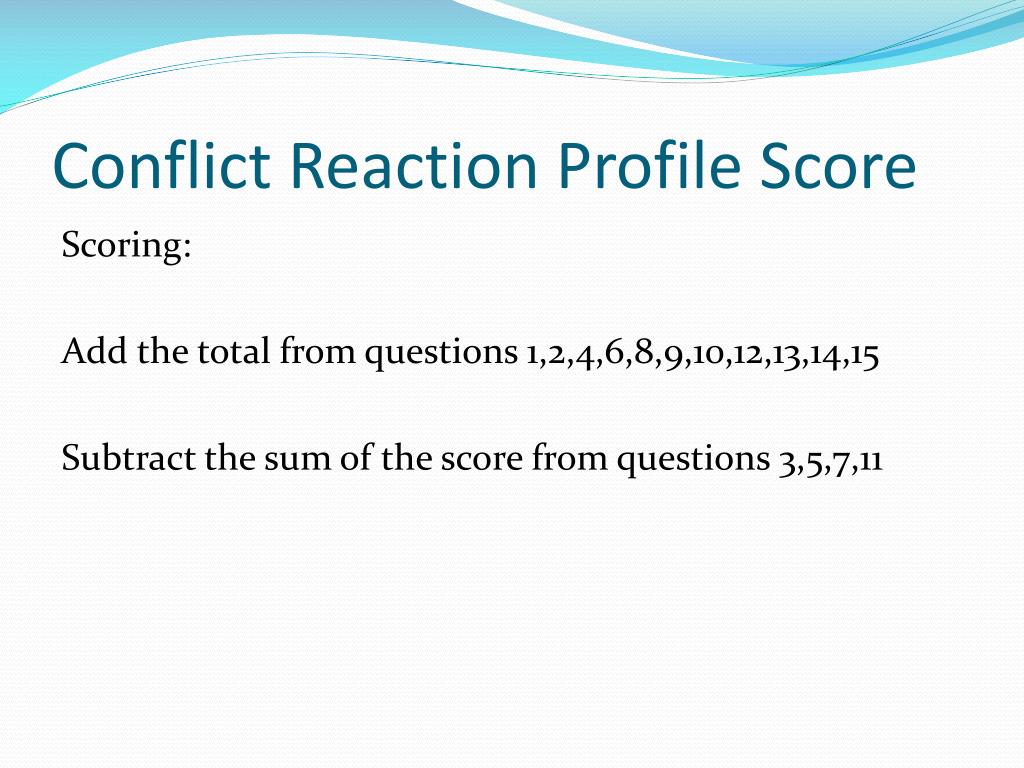 Conflict Reaction Profile Score

Scoring:

Add the total from questions 1,2,4,6,8,9,10,12,13,14,15

Subtract the sum of the score from questions 3,5,7,11